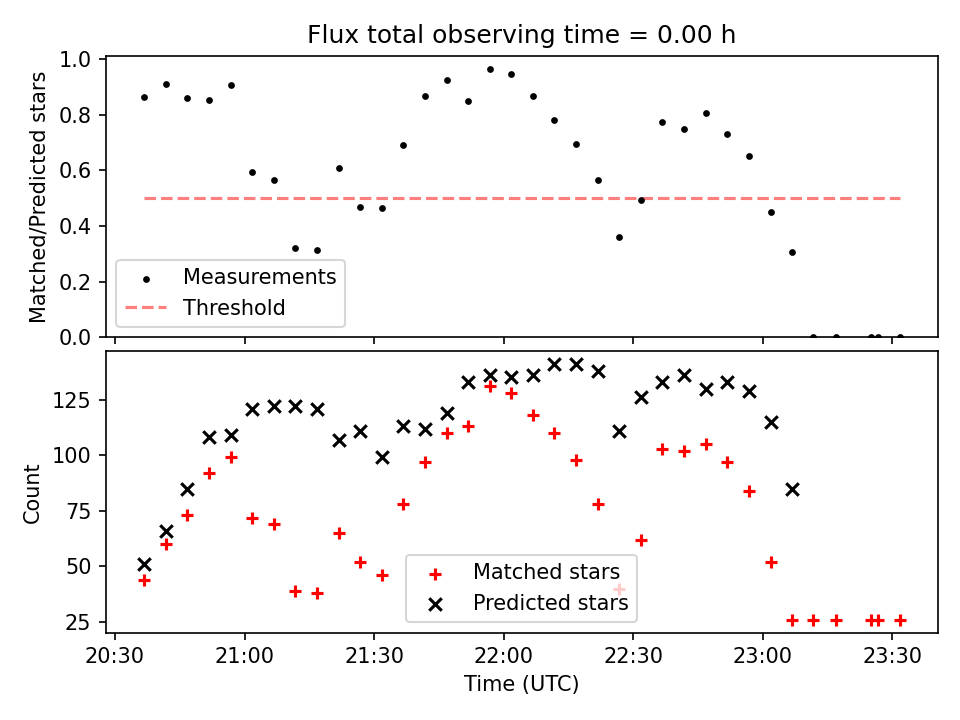 Flux total observing time = 0.00 h

Matched/Predicted stars

1.0
0.8
0.6
0.4
0.2
0.0

Measurements
Threshold

Count

125
100
75
50
25

Matched stars
Predicted stars

20:30
21:00
21:30
22:00
22:30
23:00
23:30

Time (UTC)